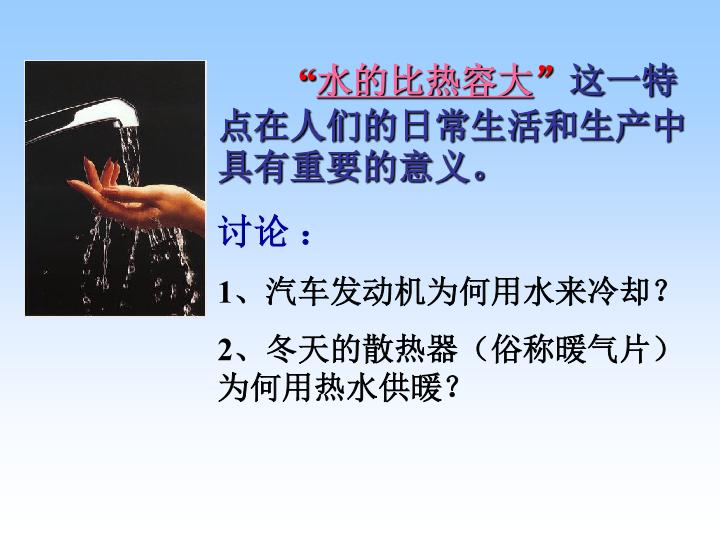 “水的比热容大”这一特点在人们的日常生活和生产中具有重要的意义。

讨论：

1、汽车发动机为何用水来冷却？

2、冬天的散热器（俗称暖气片）为何用热水供暖？